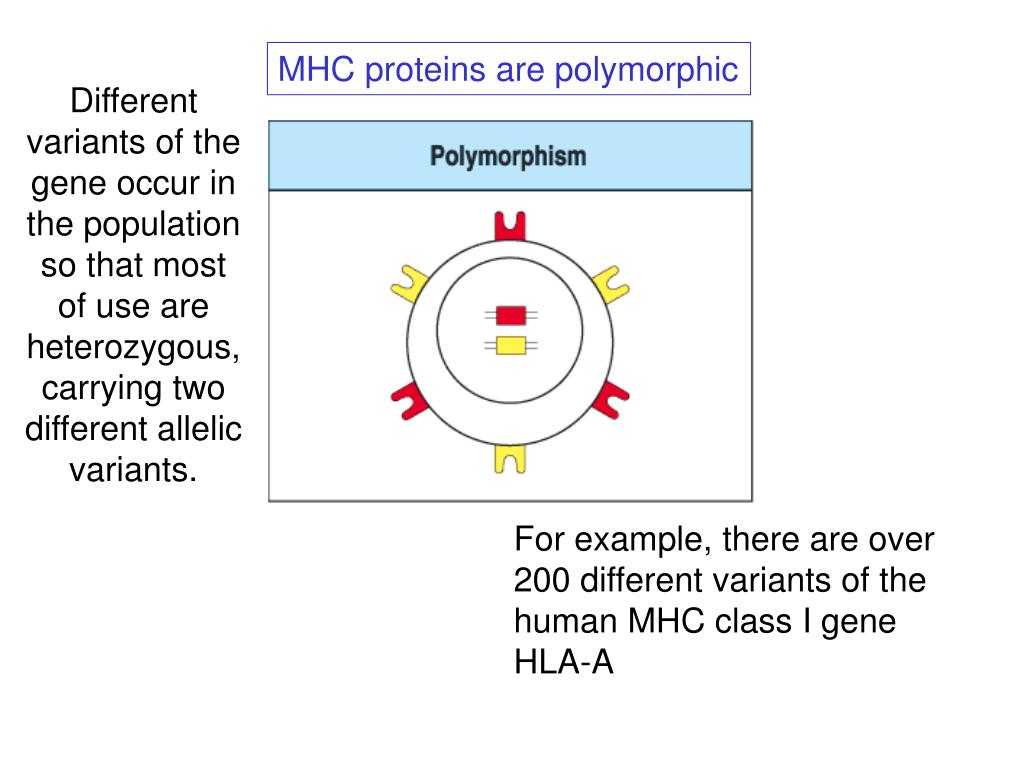 MHC proteins are polymorphic

Different variants of the gene occur in the population so that most of use are heterozygous, carrying two different allelic variants.

Polymorphism

For example, there are over 200 different variants of the human MHC class I gene HLA-A